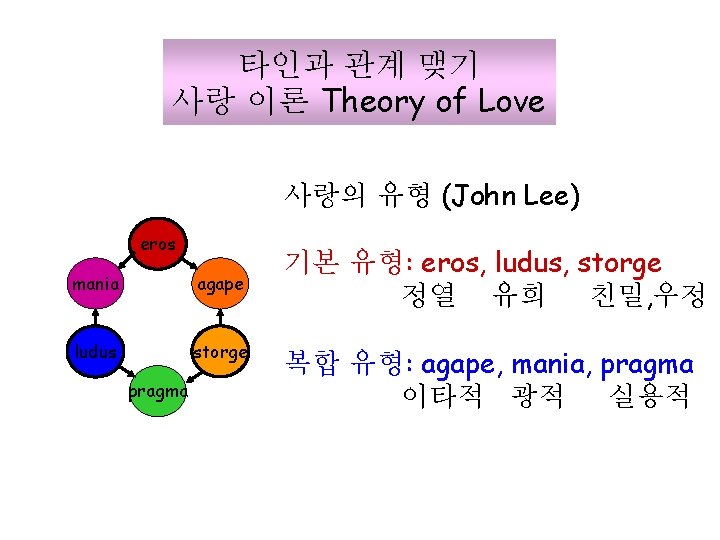 타인과 관계 맺기
사랑 이론 Theory of Love

eros
mania
agape
ludus
storge
pragma

사랑의 유형 (John Lee)

기본 유형: eros, ludus, storge
정열 유희 친밀,우정

복합 유형: agape, mania, pragma
이타적 광적 실용적